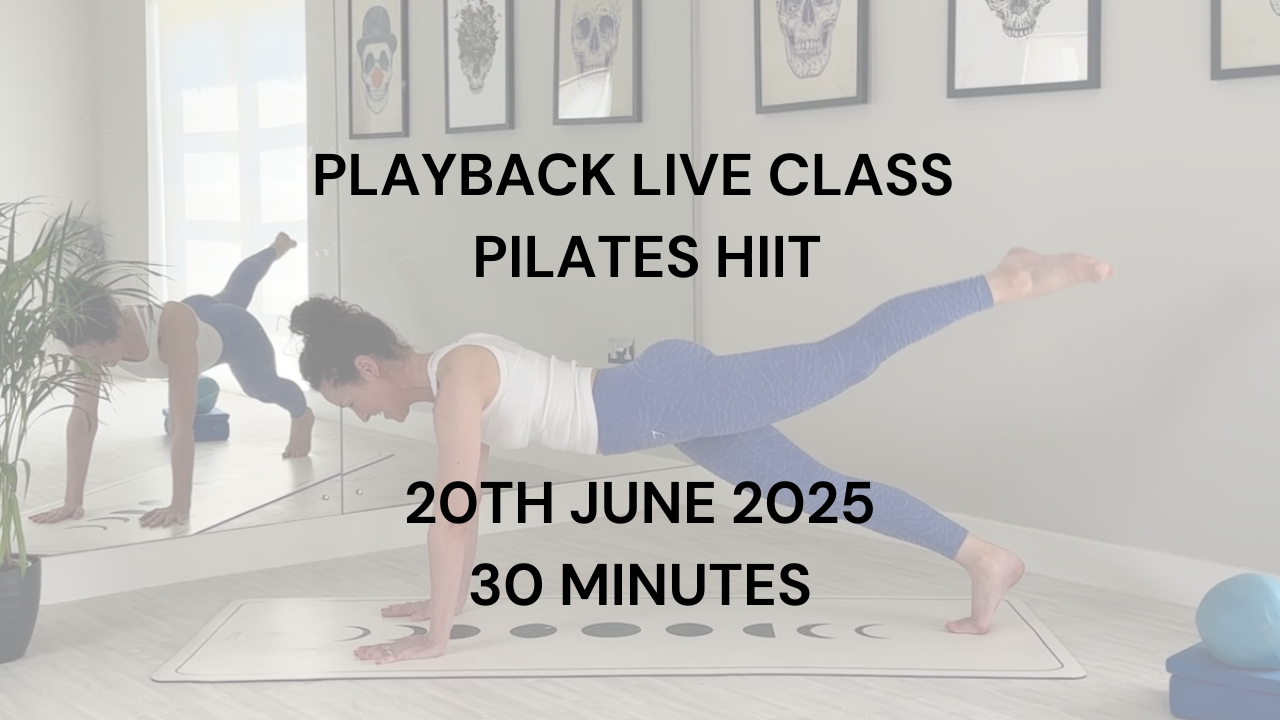 PLAYBACK LIVE CLASS
PILATES HIIT

20TH JUNE 2025
30 MINUTES